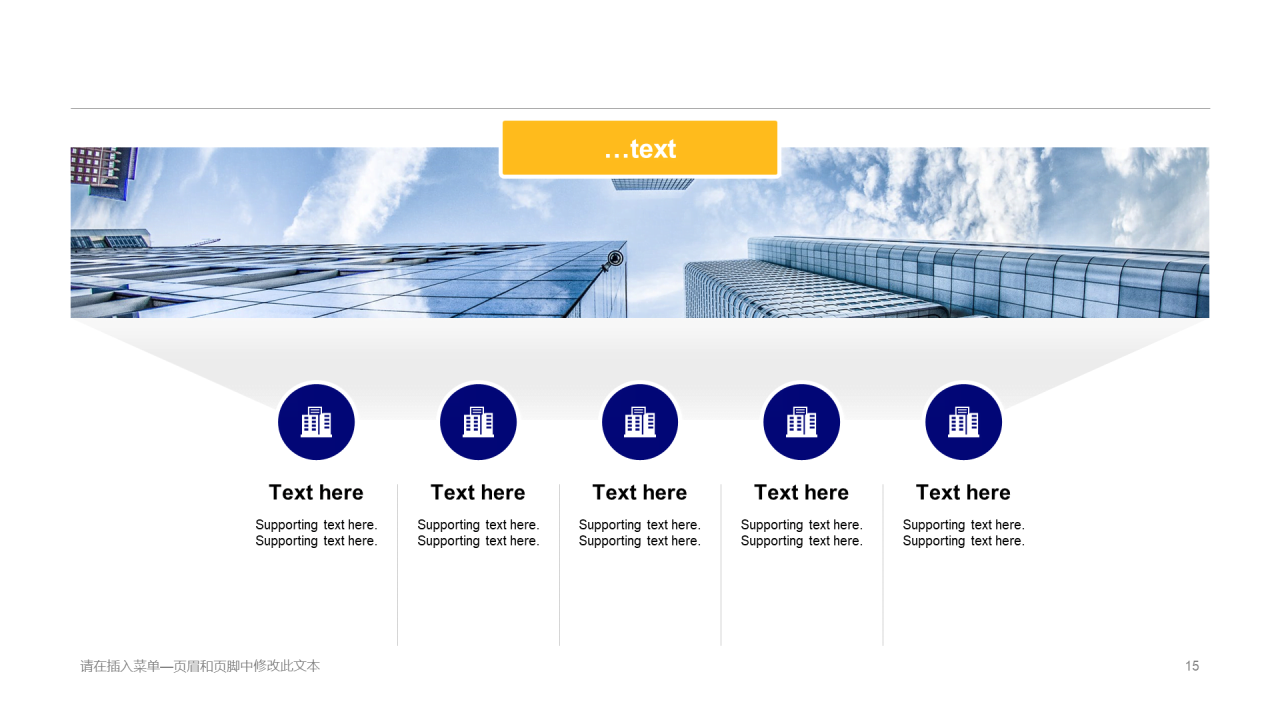 …text

Text here

Supporting text here. Supporting text here.

Text here

Supporting text here. Supporting text here.

Text here

Supporting text here. Supporting text here.

Text here

Supporting text here. Supporting text here.

Text here

Supporting text here. Supporting text here.

请在插入菜单—页眉和页脚中修改此文本

15